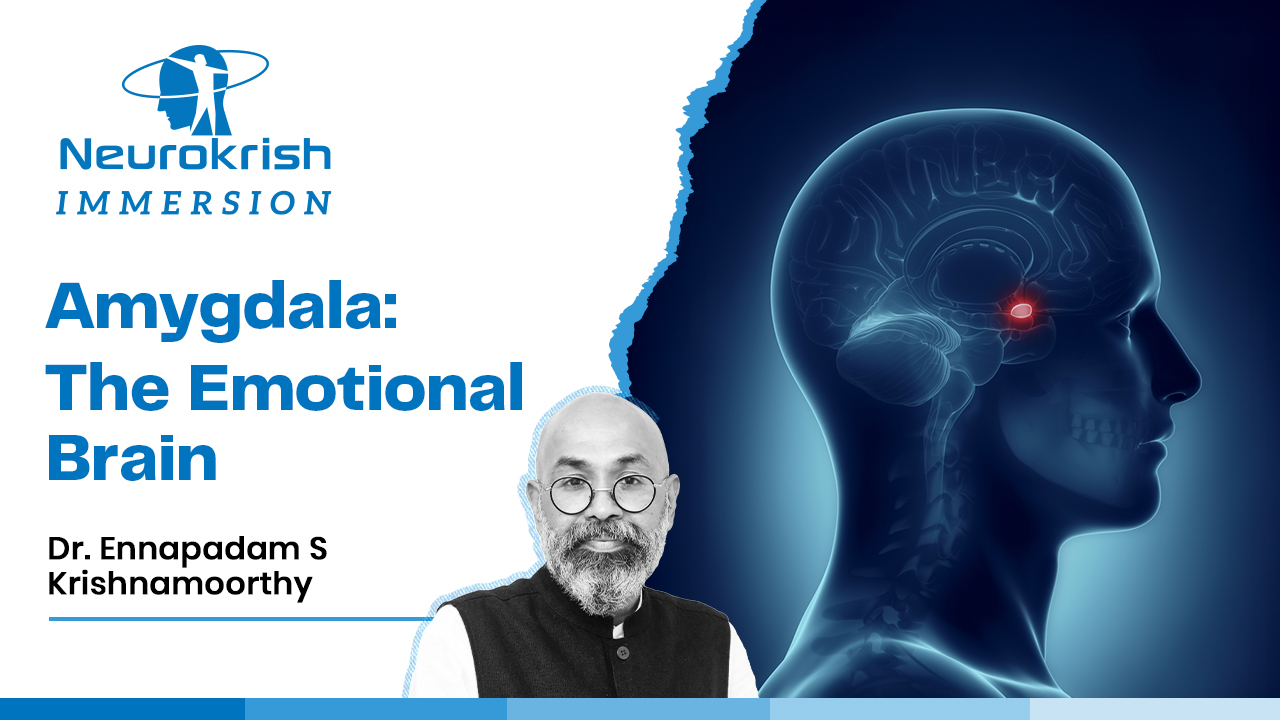 Neurokrish
IMMERSION

Amygdala: The Emotional Brain

Dr. Ennapadam S Krishnamoorthy